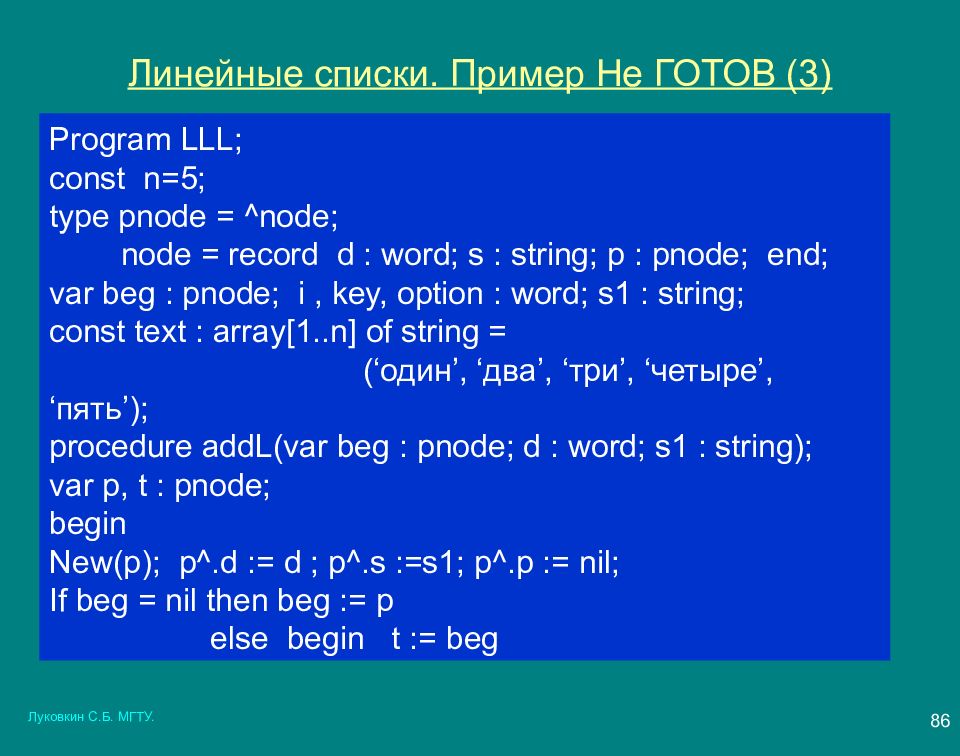 Линейные списки. Пример Не ГОТОВ (3)

Program LLL;
const n=5;
type pnode = ^node;
node = record d : word; s : string; p : pnode; end;
var beg : pnode; i , key, option : word; s1 : string;
const text : array[1..n] of string =
(‘один’, ‘два’, ‘три’, ‘четыре’,
‘пять’);
procedure addL(var beg : pnode; d : word; s1 : string);
var p, t : pnode;
begin
New(p); p^.d := d ; p^.s :=s1; p^.p := nil;
If beg = nil then beg := p
else begin t := beg

Луковкин С.Б. МГТУ.

86